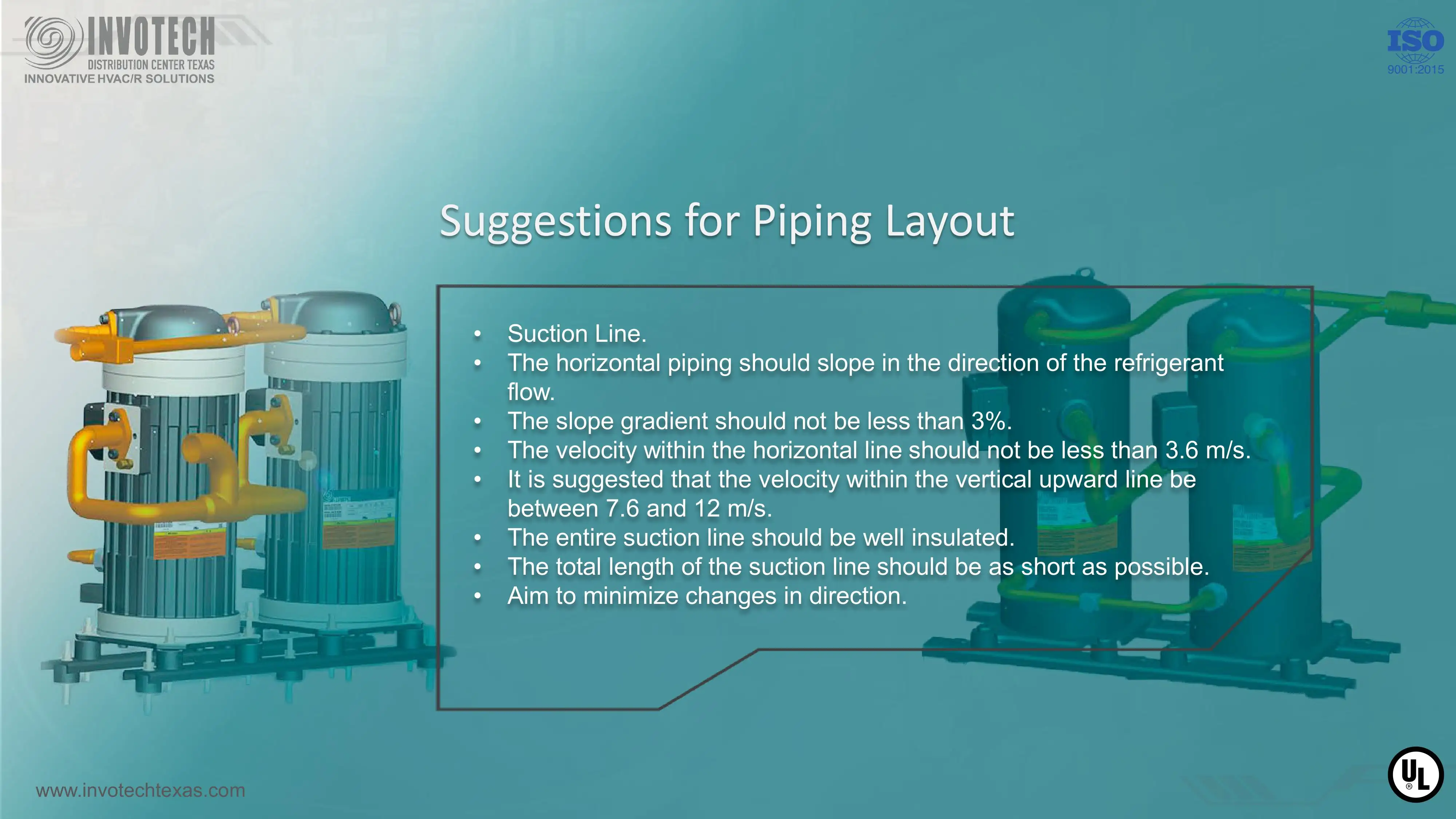 INVOTECH
DISTRIBUTION CENTER TEXAS
INNOVATIVE HVAC/R SOLUTIONS

ISO
9001:2015

Suggestions for Piping Layout

• Suction Line.
• The horizontal piping should slope in the direction of the refrigerant flow.
• The slope gradient should not be less than 3%.
• The velocity within the horizontal line should not be less than 3.6 m/s.
• It is suggested that the velocity within the vertical upward line be between 7.6 and 12 m/s.
• The entire suction line should be well insulated.
• The total length of the suction line should be as short as possible.
• Aim to minimize changes in direction.

www.invotechtexas.com

UL